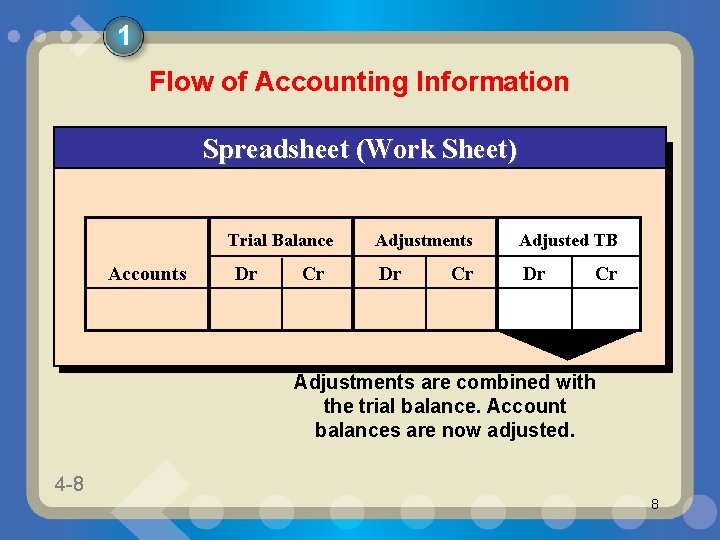 1

Flow of Accounting Information

Spreadsheet (Work Sheet)

| Accounts | Trial Balance Dr | Trial Balance Cr | Adjustments Dr | Adjustments Cr | Adjusted TB Dr | Adjusted TB Cr |
|---|---|---|---|---|---|---|
| | | | | | | |

Adjustments are combined with the trial balance. Account balances are now adjusted.

4-8

8